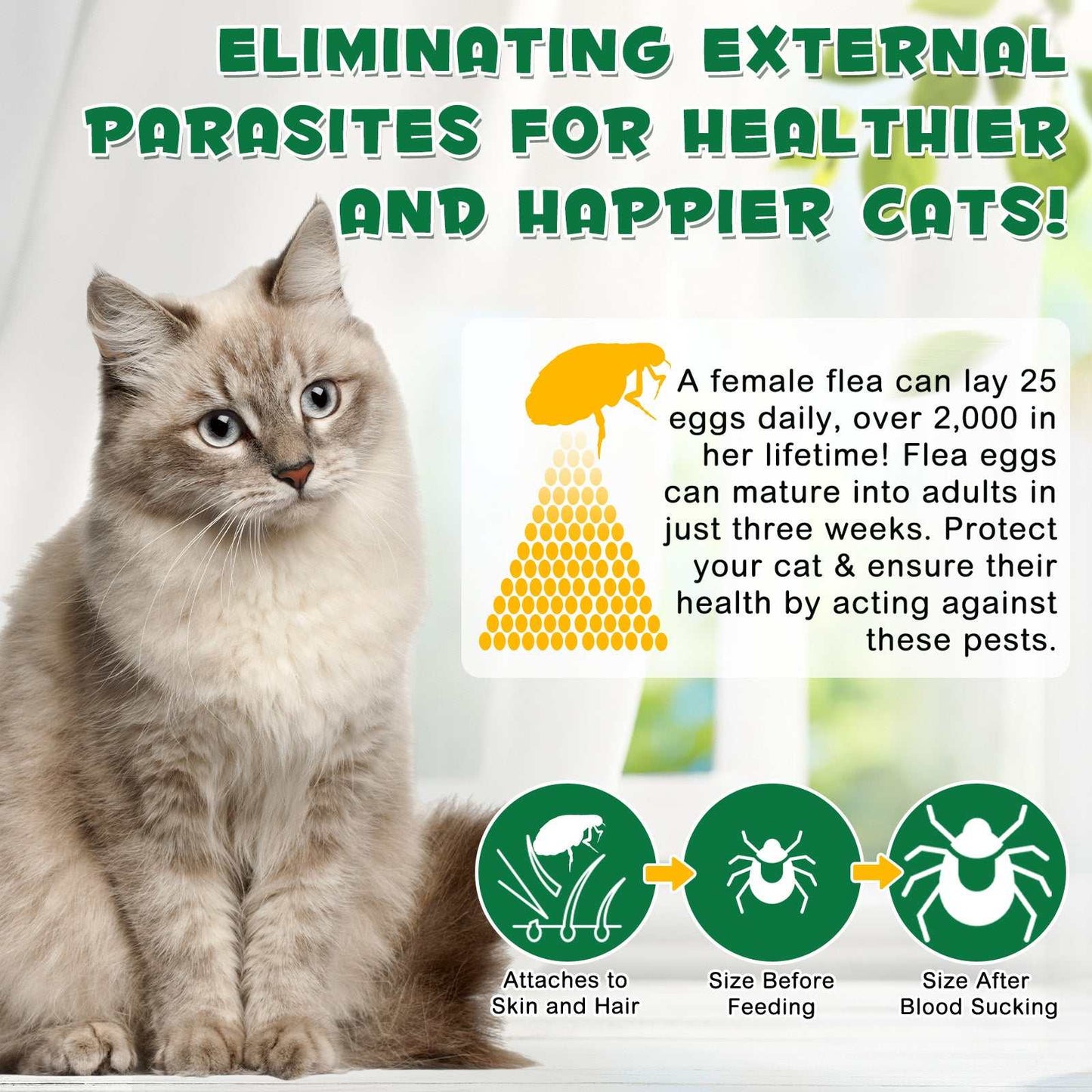 ELIMINATING EXTERNAL PARASITES FOR HEALTHIER AND HAPPIER CATS!

A female flea can lay 25 eggs daily, over 2,000 in her lifetime! Flea eggs can mature into adults in just three weeks. Protect your cat & ensure their health by acting against these pests.

Attaches to Skin and Hair

Size Before Feeding

Size After Blood Sucking